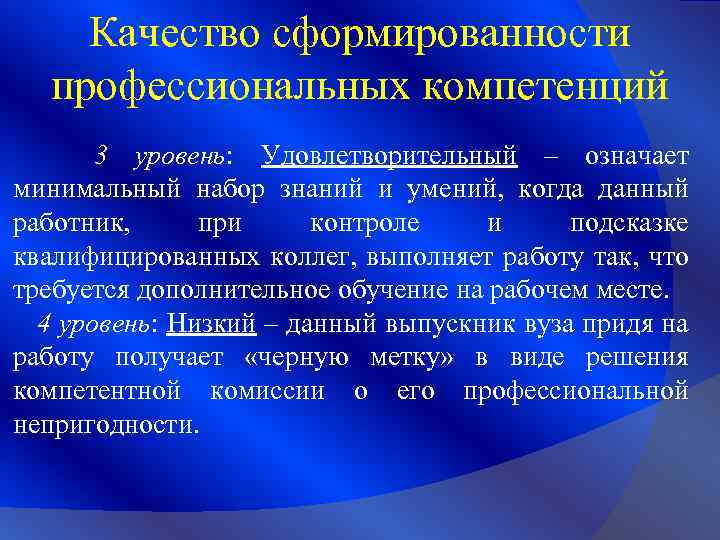 Качество сформированности профессиональных компетенций

3 уровень: Удовлетворительный – означает минимальный набор знаний и умений, когда данный работник, при контроле и подсказке квалифицированных коллег, выполняет работу так, что требуется дополнительное обучение на рабочем месте.

4 уровень: Низкий – данный выпускник вуза придя на работу получает «черную метку» в виде решения компетентной комиссии о его профессиональной непригодности.